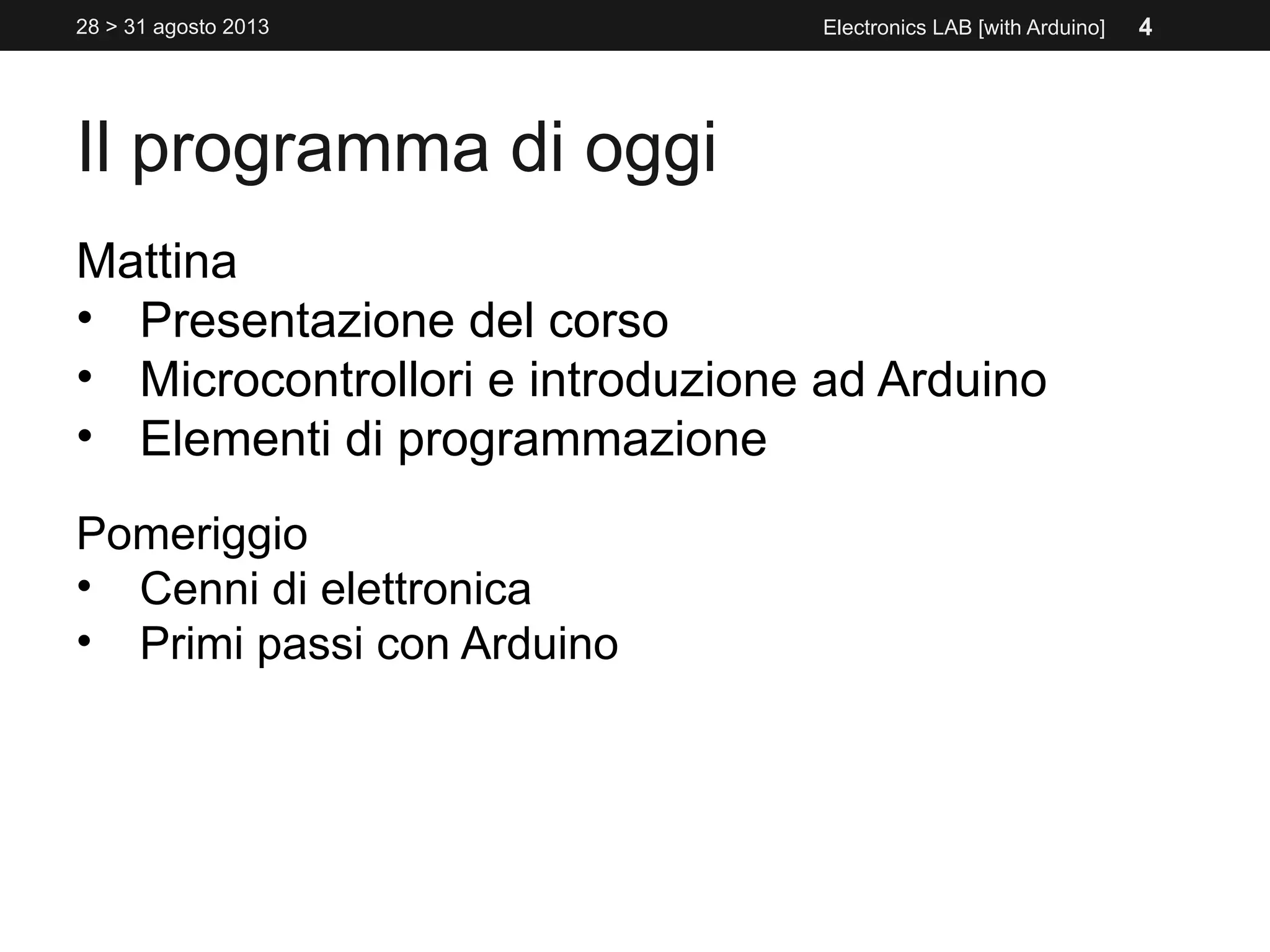 28 > 31 agosto 2013

Electronics LAB [with Arduino] 4

Il programma di oggi

Mattina
• Presentazione del corso
• Microcontrollori e introduzione ad Arduino
• Elementi di programmazione

Pomeriggio
• Cenni di elettronica
• Primi passi con Arduino